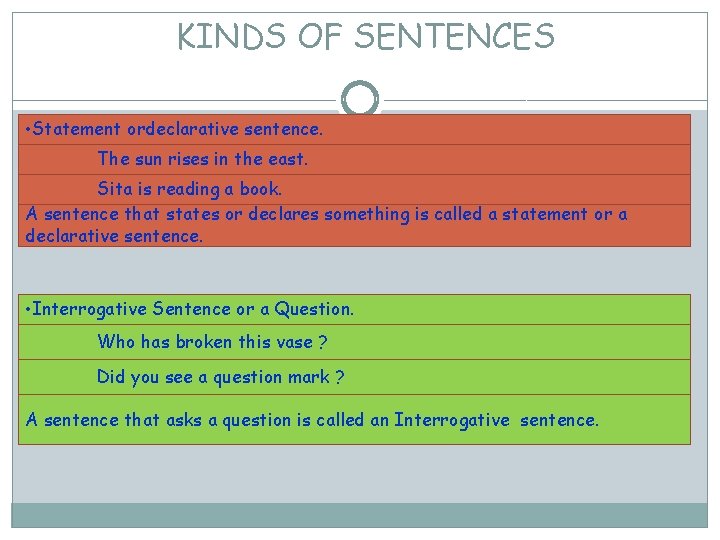 KINDS OF SENTENCES

•Statement ordeclarative sentence.

The sun rises in the east.

Sita is reading a book.

A sentence that states or declares something is called a statement or a declarative sentence.

•Interrogative Sentence or a Question.

Who has broken this vase ?

Did you see a question mark ?

A sentence that asks a question is called an Interrogative sentence.